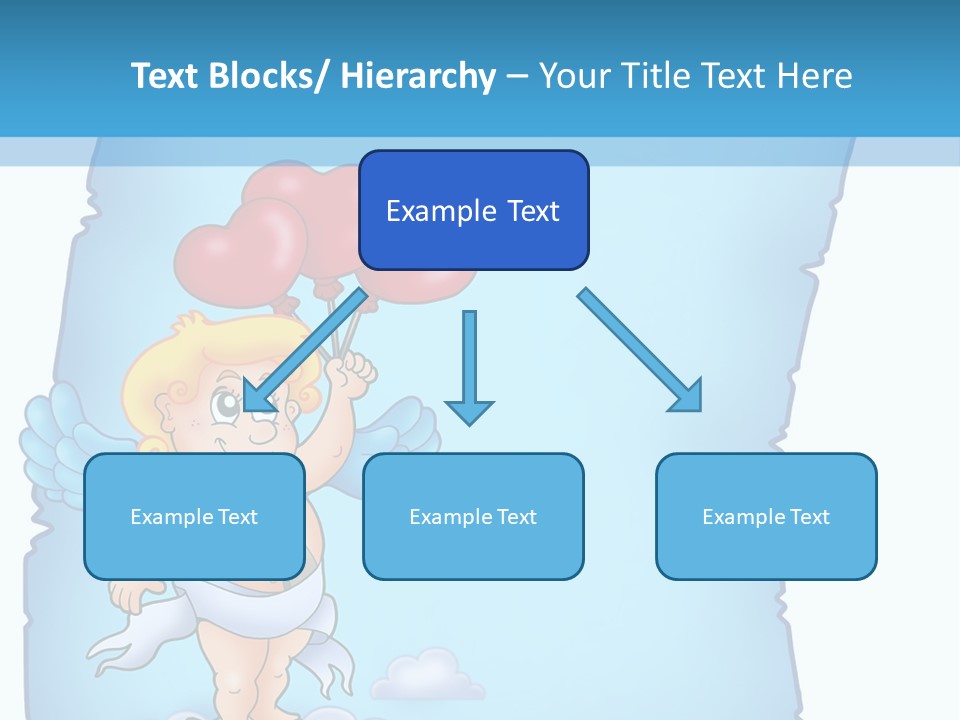 Text Blocks/ Hierarchy – Your Title Text Here

Example Text

Example Text

Example Text

Example Text